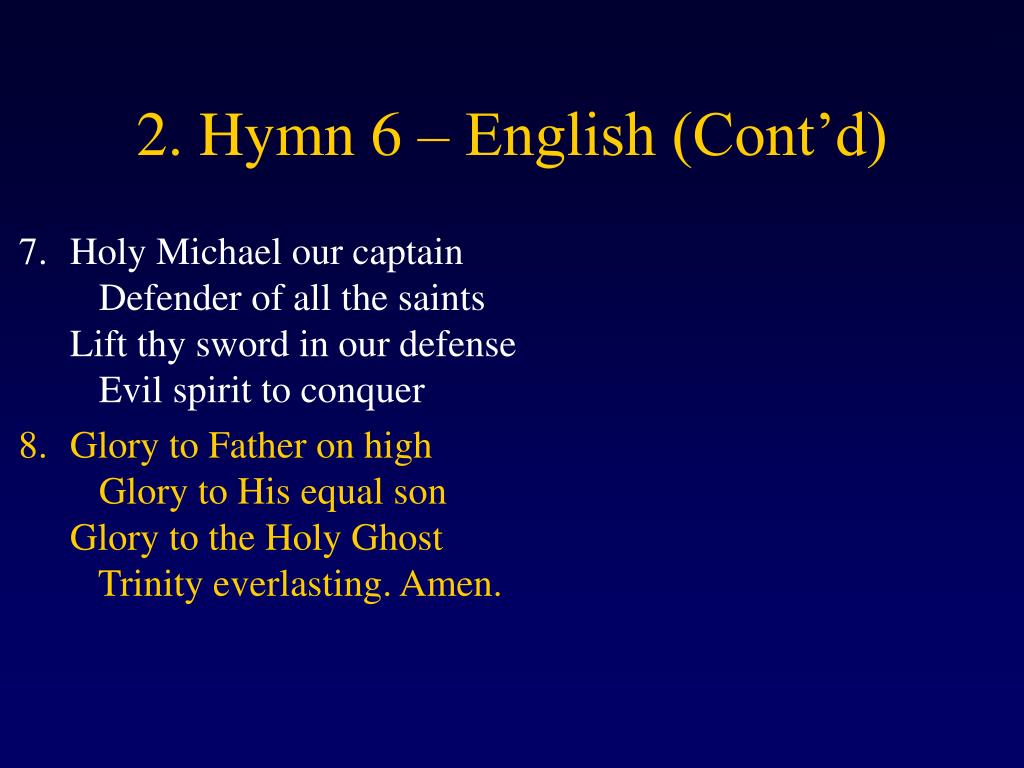 2. Hymn 6 – English (Cont’d)

7. Holy Michael our captain
Defender of all the saints
Lift thy sword in our defense
Evil spirit to conquer

8. Glory to Father on high
Glory to His equal son
Glory to the Holy Ghost
Trinity everlasting. Amen.